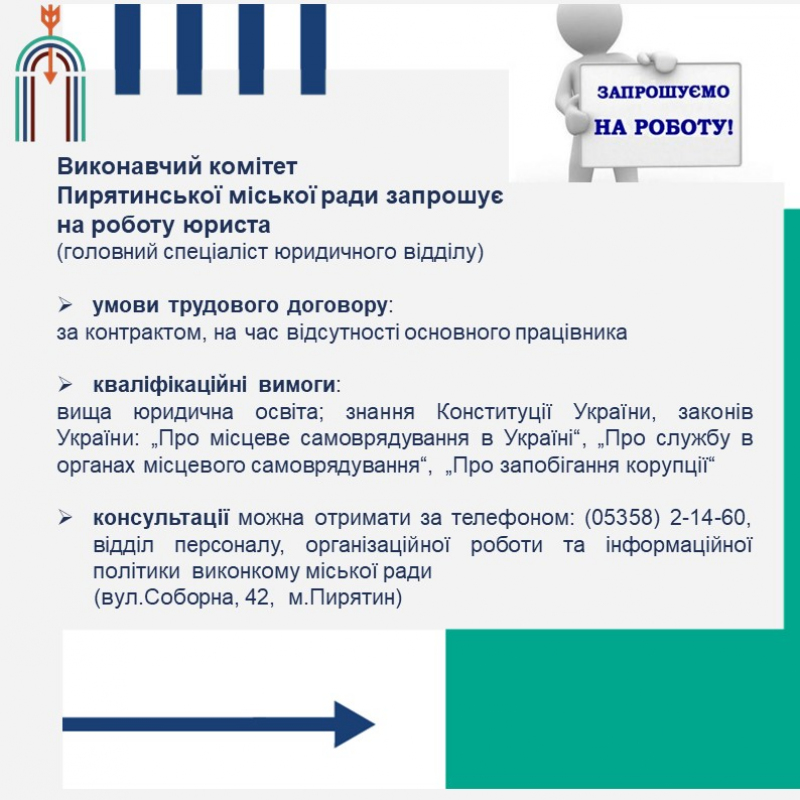 ЗАПРОШУЄМО
НА РОБОТУ!

Виконавчий комітет Пирятинської міської ради запрошує на роботу юриста
(головний спеціаліст юридичного відділу)

➢ умови трудового договору:
за контрактом, на час відсутності основного працівника

➢ кваліфікаційні вимоги:
вища юридична освіта; знання Конституції України, законів України: „Про місцеве самоврядування в Україні“, „Про службу в органах місцевого самоврядування“, „Про запобігання корупції“

➢ консультації можна отримати за телефоном: (05358) 2-14-60, відділ персоналу, організаційної роботи та інформаційної політики виконкому міської ради
(вул.Соборна, 42, м.Пирятин)